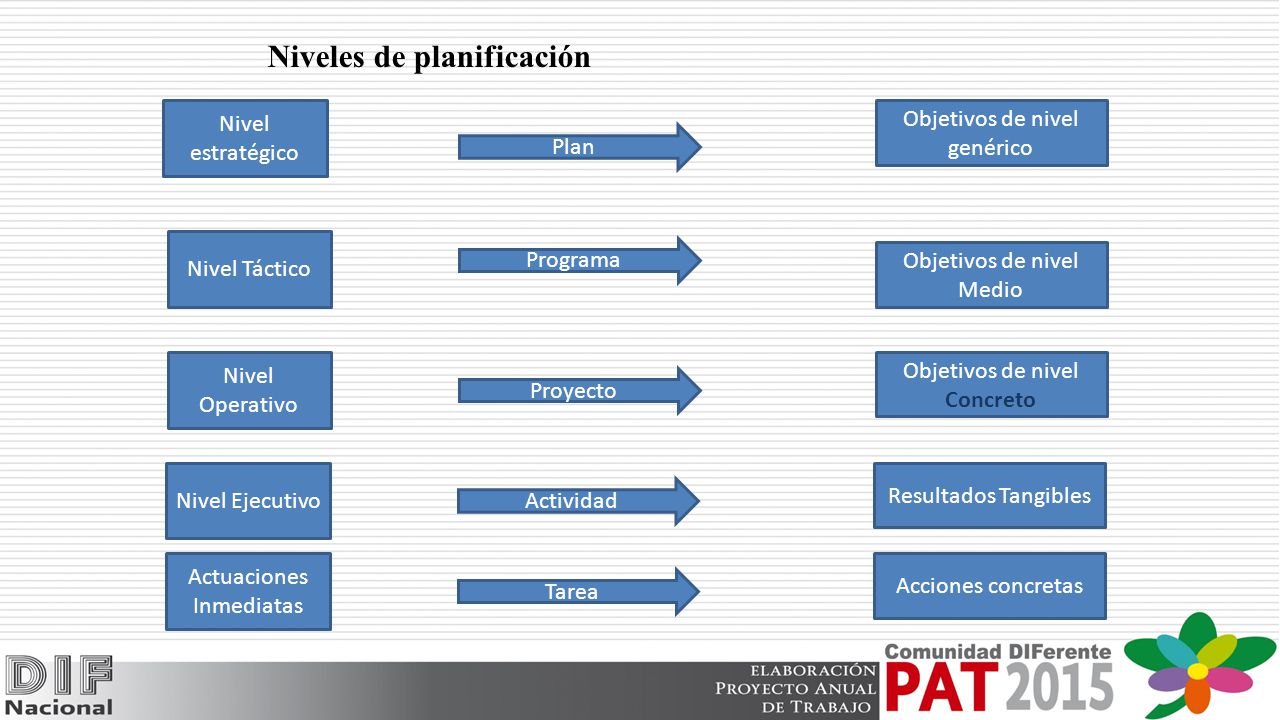 Niveles de planificación

Nivel estratégico

Plan

Objetivos de nivel genérico

Nivel Táctico

Programa

Objetivos de nivel Medio

Nivel Operativo

Proyecto

Objetivos de nivel Concreto

Nivel Ejecutivo

Actividad

Resultados Tangibles

Actuaciones Inmediatas

Tarea

Acciones concretas

DIF Nacional

ELABORACIÓN PROYECTO ANUAL DE TRABAJO

Comunidad DIFerente PAT 2015